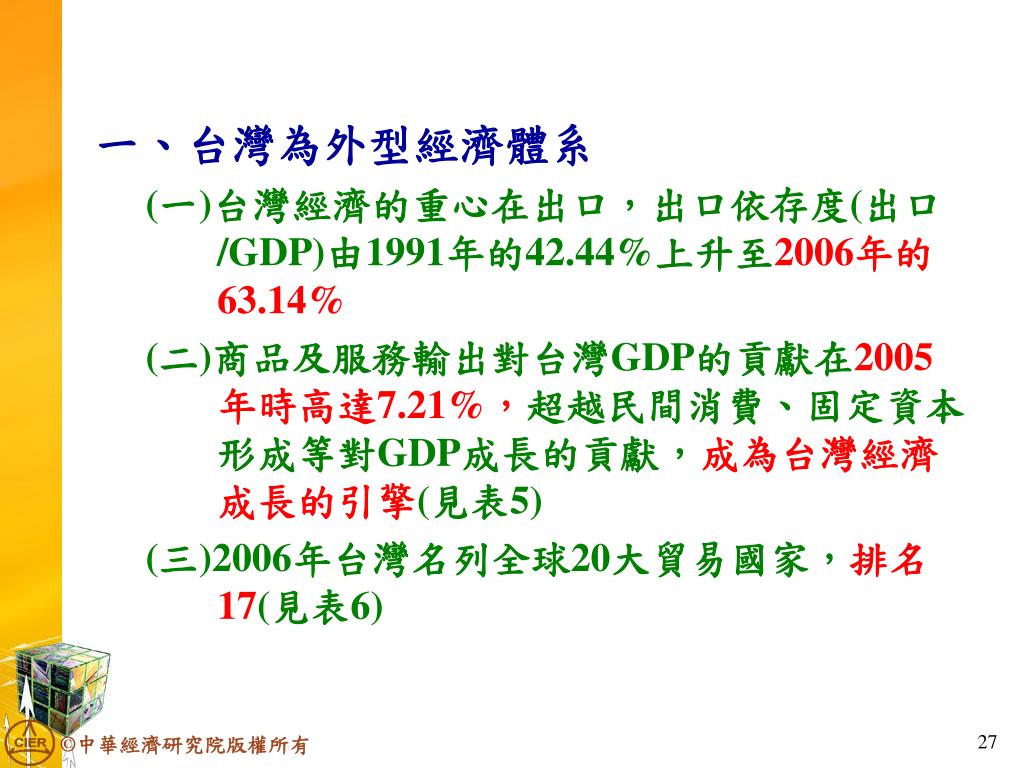 一、台灣為外型經濟體系

(一)台灣經濟的重心在出口，出口依存度(出口/GDP)由1991年的42.44%上升至2006年的63.14%

(二)商品及服務輸出對台灣GDP的貢獻在2005年時高達7.21%，超越民間消費、固定資本形成等對GDP成長的貢獻，成為台灣經濟成長的引擎(見表5)

(三)2006年台灣名列全球20大貿易國家，排名17(見表6)

CIER ©中華經濟研究院版權所有

27